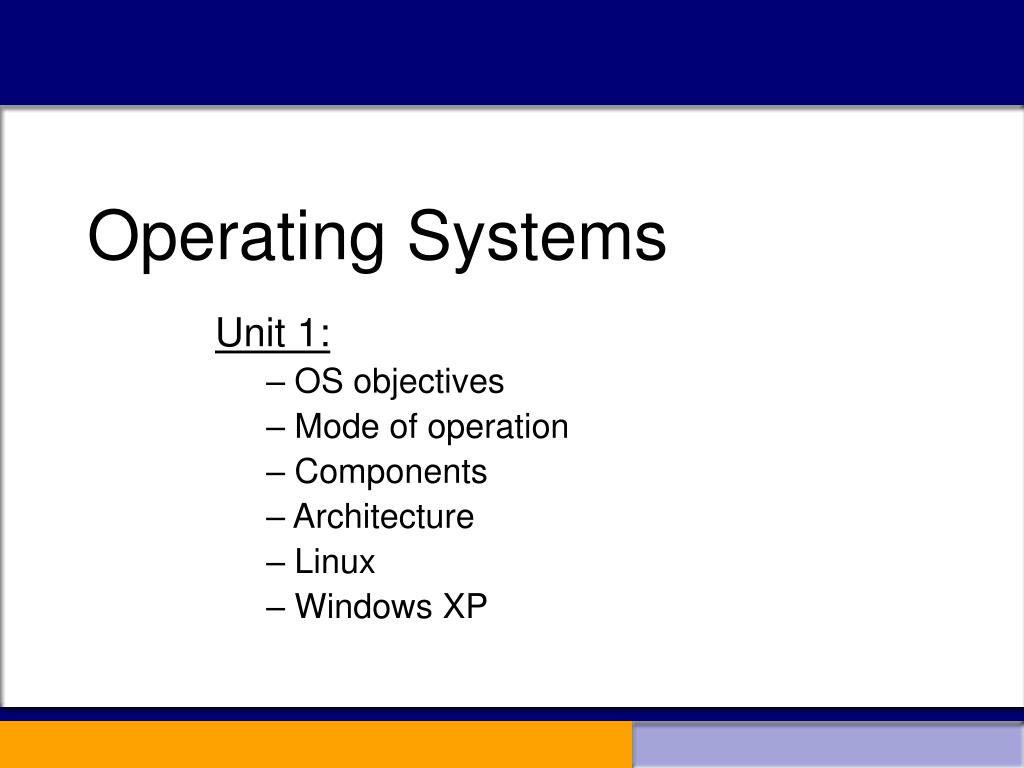 Operating Systems

Unit 1:

– OS objectives
– Mode of operation
– Components
– Architecture
– Linux
– Windows XP